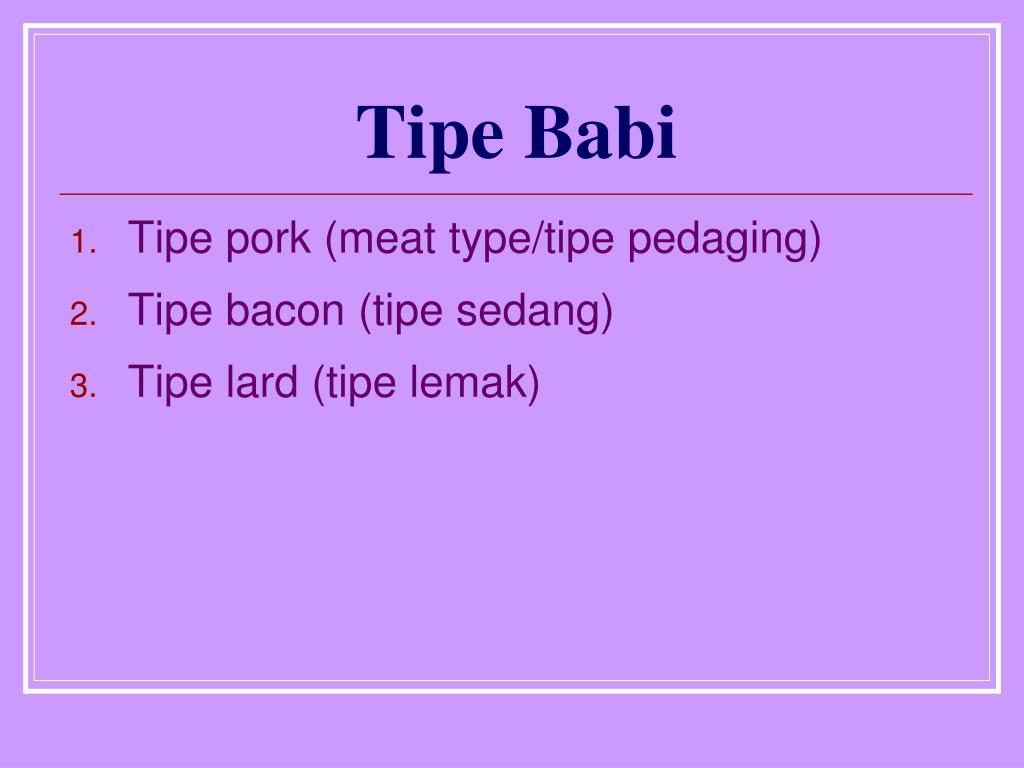 Tipe Babi

1. Tipe pork (meat type/tipe pedaging)
2. Tipe bacon (tipe sedang)
3. Tipe lard (tipe lemak)